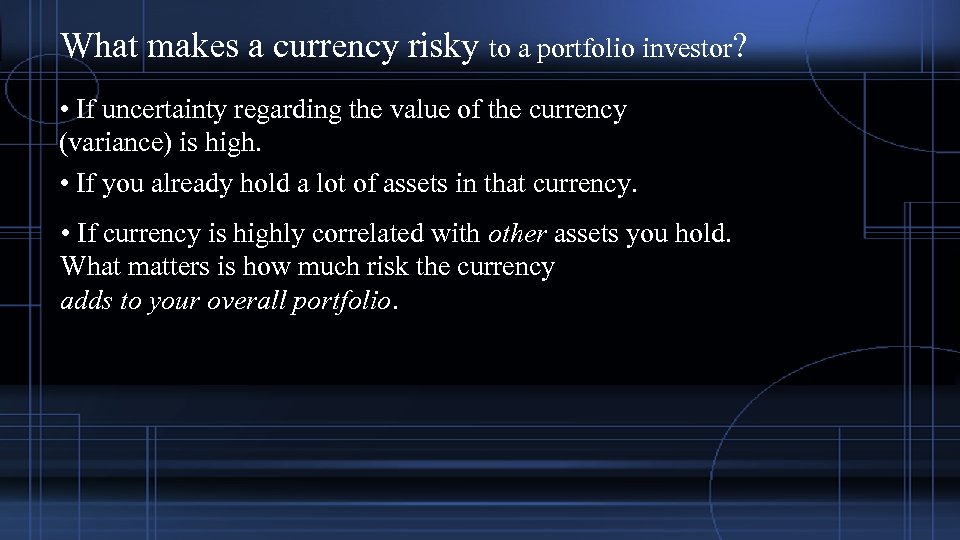 What makes a currency risky to a portfolio investor?

• If uncertainty regarding the value of the currency (variance) is high.

• If you already hold a lot of assets in that currency.

• If currency is highly correlated with other assets you hold. What matters is how much risk the currency adds to your overall portfolio.